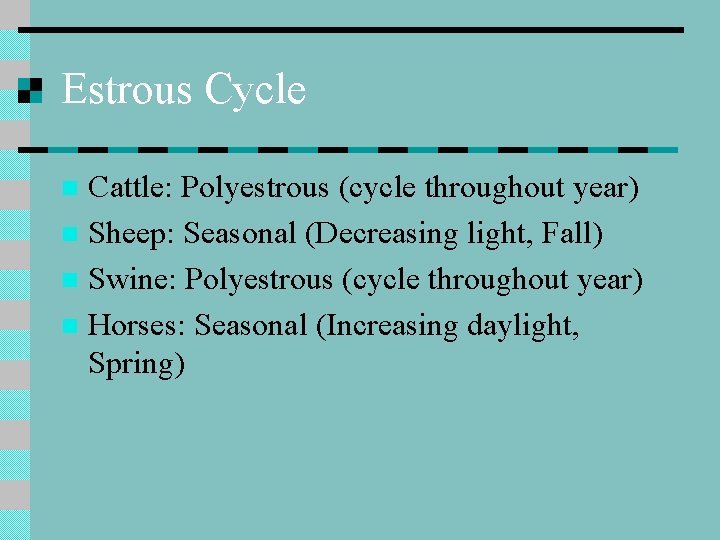 Estrous Cycle

Cattle: Polyestrous (cycle throughout year)

Sheep: Seasonal (Decreasing light, Fall)

Swine: Polyestrous (cycle throughout year)

Horses: Seasonal (Increasing daylight, Spring)